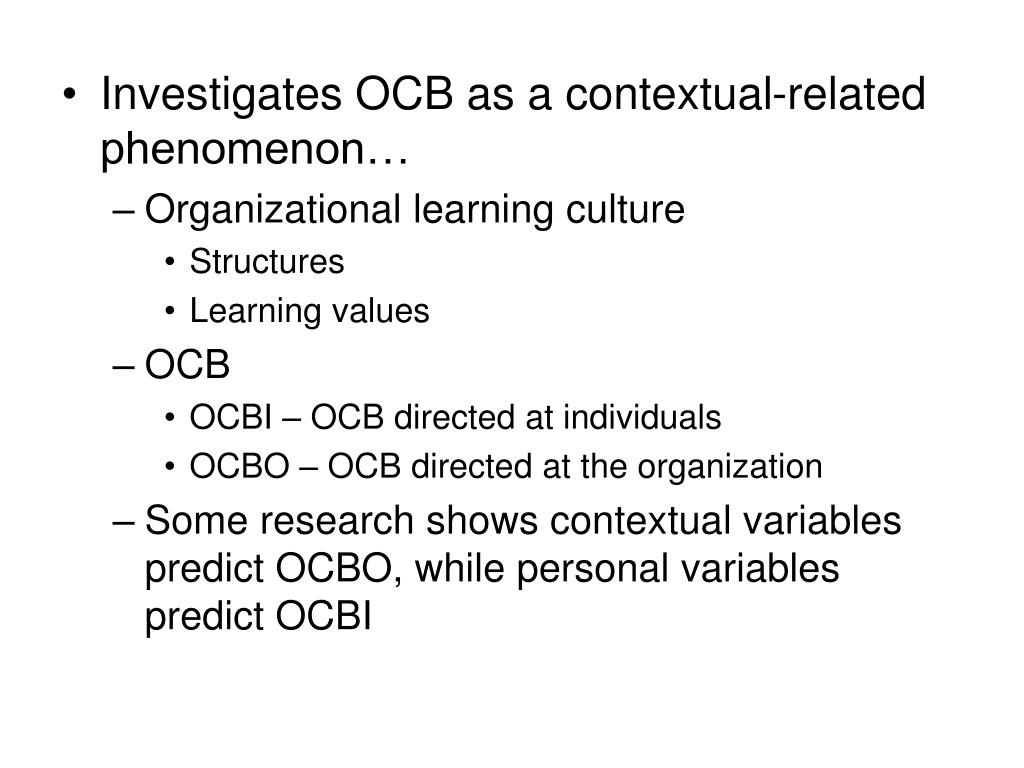 • Investigates OCB as a contextual-related phenomenon…
– Organizational learning culture
• Structures
• Learning values
– OCB
• OCBI – OCB directed at individuals
• OCBO – OCB directed at the organization
– Some research shows contextual variables predict OCBO, while personal variables predict OCBI